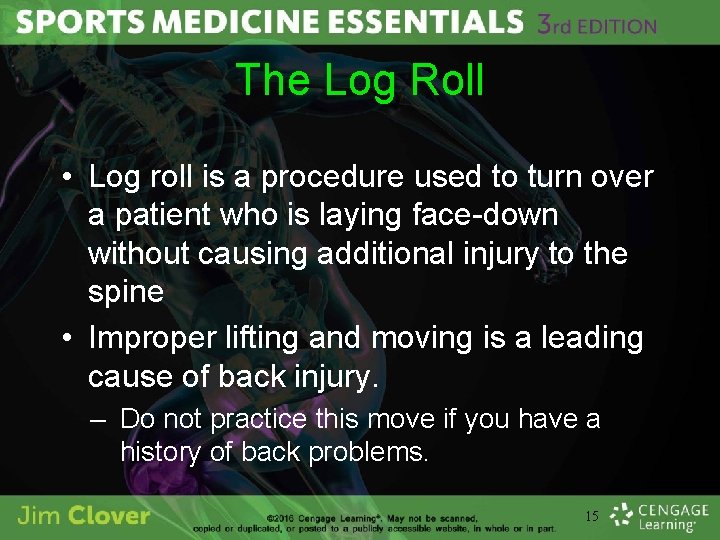 SPORTS MEDICINE ESSENTIALS 3rd EDITION

The Log Roll

• Log roll is a procedure used to turn over a patient who is laying face-down without causing additional injury to the spine

• Improper lifting and moving is a leading cause of back injury.

– Do not practice this move if you have a history of back problems.

Jim Clover

©2016 Cengage Learning®. May not be scanned, copied or duplicated, or posted to a publicly accessible website, in whole or in part.

15

CENGAGE Learning®